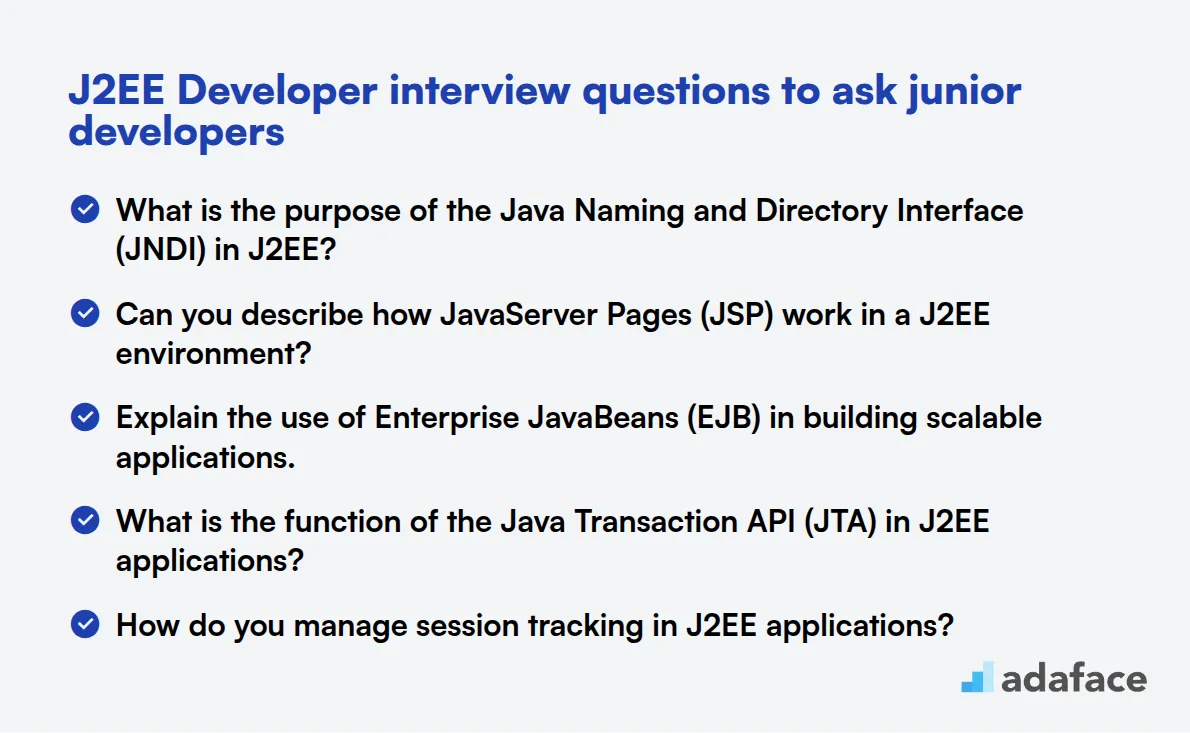 J2EE Developer interview questions to ask junior developers

What is the purpose of the Java Naming and Directory Interface (JNDI) in J2EE?

Can you describe how JavaServer Pages (JSP) work in a J2EE environment?

Explain the use of Enterprise JavaBeans (EJB) in building scalable applications.

What is the function of the Java Transaction API (JTA) in J2EE applications?

How do you manage session tracking in J2EE applications?

adaface